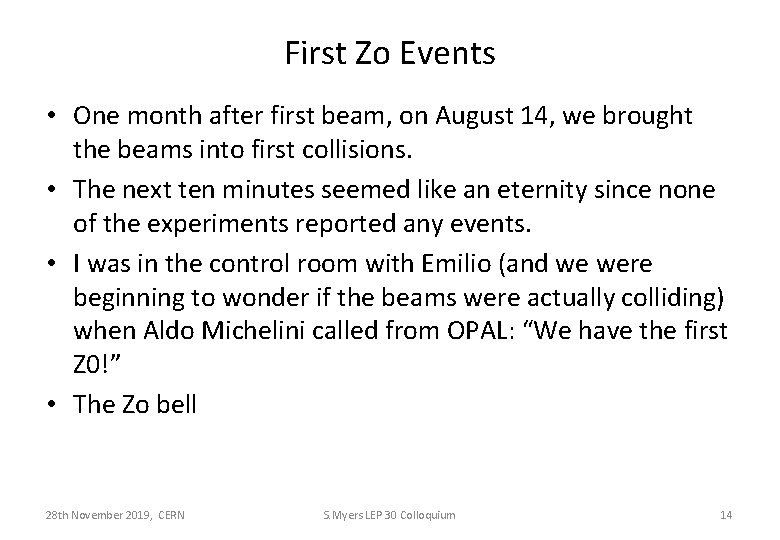 First Zo Events

• One month after first beam, on August 14, we brought the beams into first collisions.

• The next ten minutes seemed like an eternity since none of the experiments reported any events.

• I was in the control room with Emilio (and we were beginning to wonder if the beams were actually colliding) when Aldo Michelini called from OPAL: “We have the first Z0!”

• The Zo bell

28th November 2019, CERN

S.Myers LEP 30 Colloquium

14